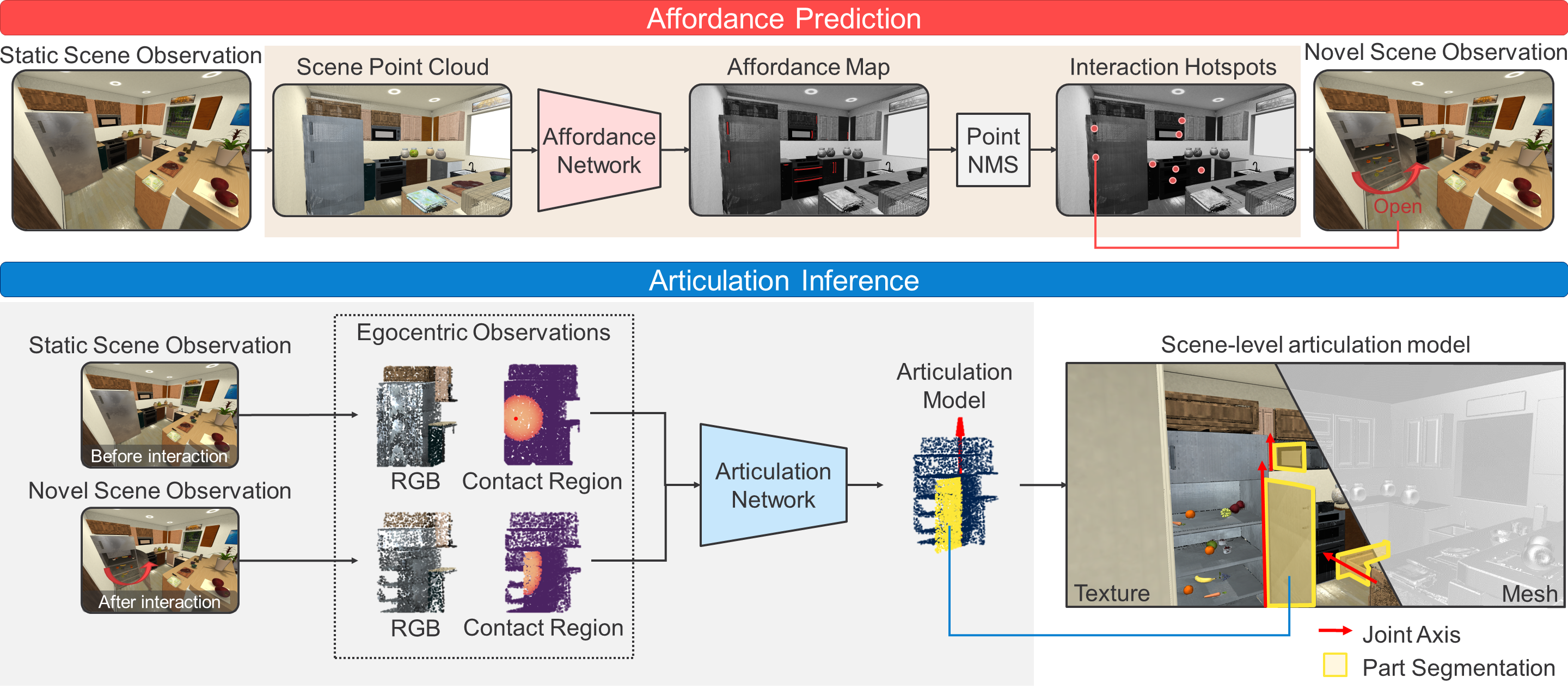 Affordance Prediction

Static Scene Observation

Scene Point Cloud

Affordance Network

Affordance Map

Point NMS

Interaction Hotspots

Novel Scene Observation

Open

Articulation Inference

Static Scene Observation

Before interaction

Novel Scene Observation

After interaction

Egocentric Observations

RGB

Contact Region

RGB

Contact Region

Articulation Network

Articulation Model

Scene-level articulation model

Texture

Mesh

Joint Axis

Part Segmentation